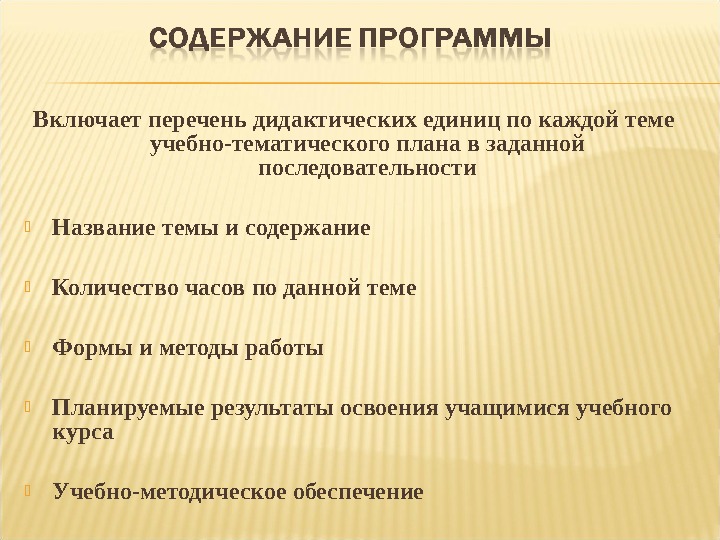 СОДЕРЖАНИЕ ПРОГРАММЫ

Включает перечень дидактических единиц по каждой теме учебно-тематического плана в заданной последовательности

Название темы и содержание

Количество часов по данной теме

Формы и методы работы

Планируемые результаты освоения учащимися учебного курса

Учебно-методическое обеспечение